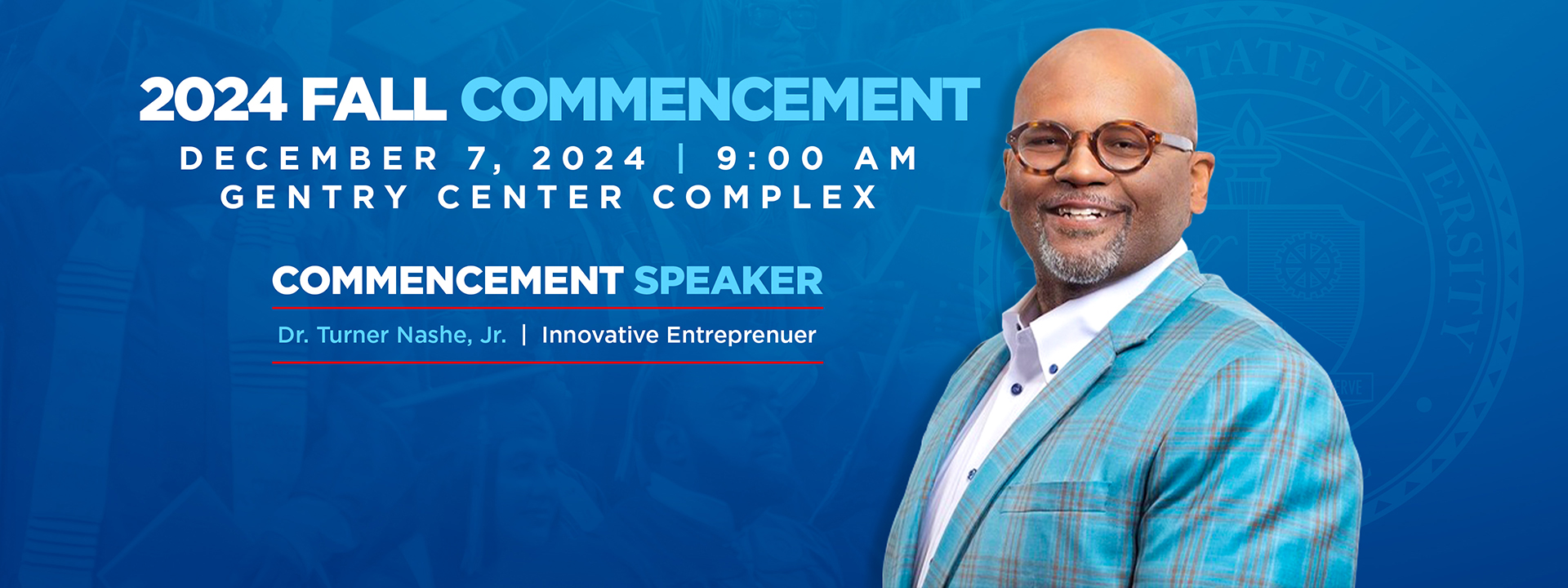 2024 FALL COMMENCEMENT
DECEMBER 7, 2024 | 9:00 AM
GENTRY CENTER COMPLEX

COMMENCEMENT SPEAKER
Dr. Turner Nashe, Jr. | Innovative Entreprenuer

STATE UNIVERSITY